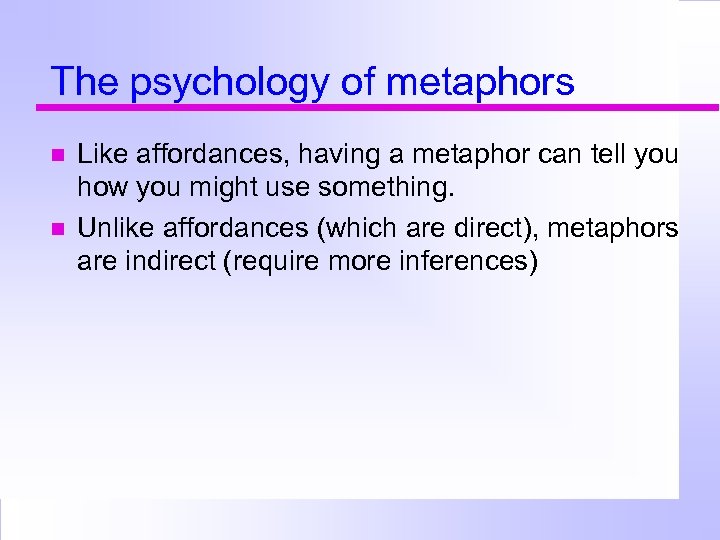 The psychology of metaphors

- Like affordances, having a metaphor can tell you how you might use something.
- Unlike affordances (which are direct), metaphors are indirect (require more inferences)